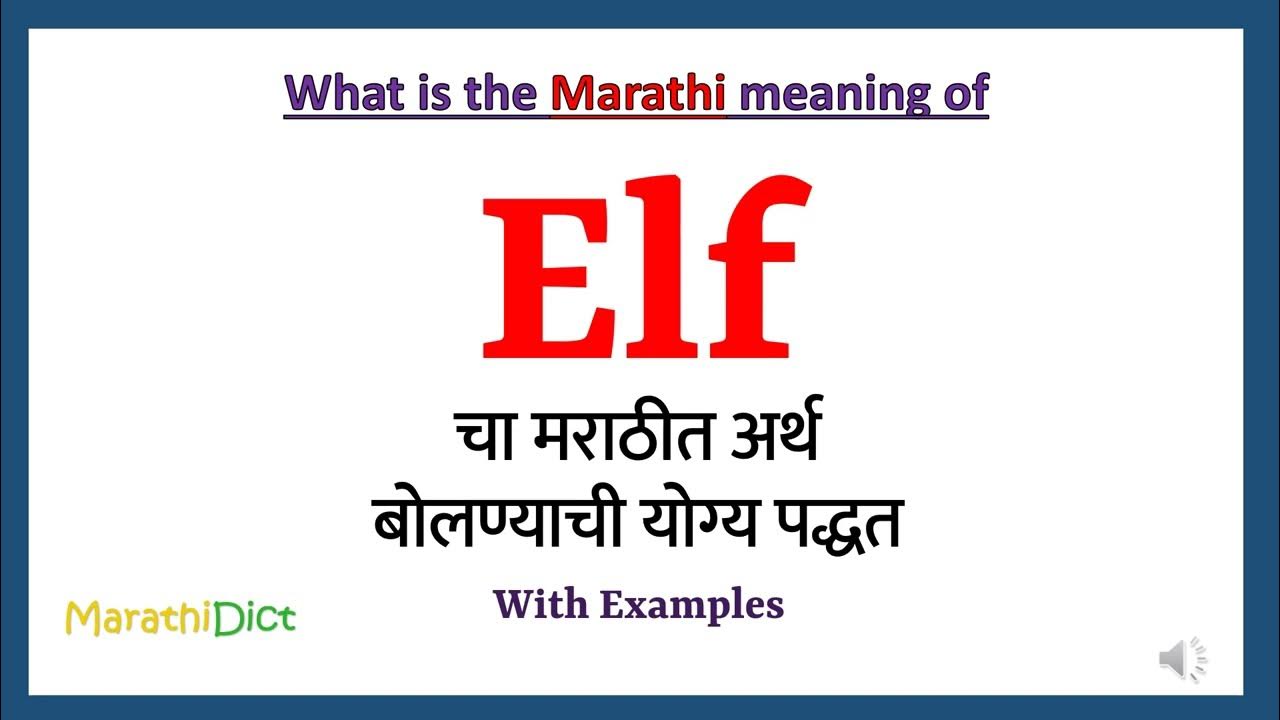 What is the Marathi meaning of

Elf

चा मराठीत अर्थ
बोलण्याची योग्य पद्धत

With Examples

MarathiDict